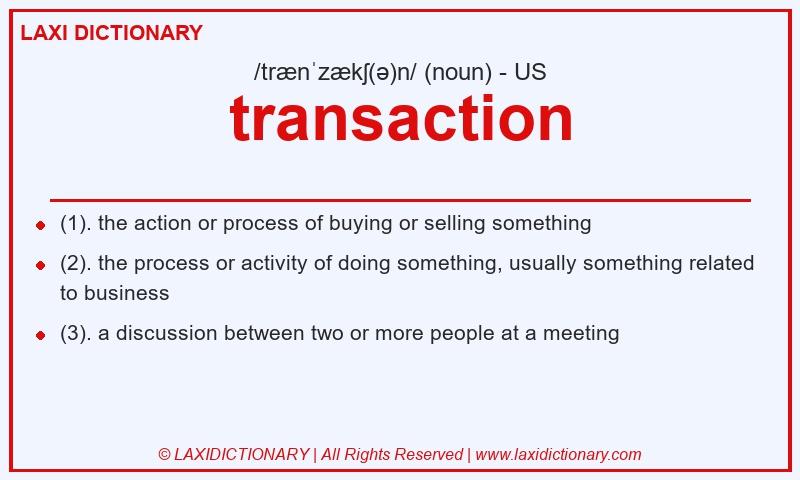 LAXI DICTIONARY

/trænˈzækʃ(ə)n/ (noun) - US

transaction

- (1). the action or process of buying or selling something
- (2). the process or activity of doing something, usually something related to business
- (3). a discussion between two or more people at a meeting

© LAXIDICTIONARY | All Rights Reserved | www.laxidictionary.com